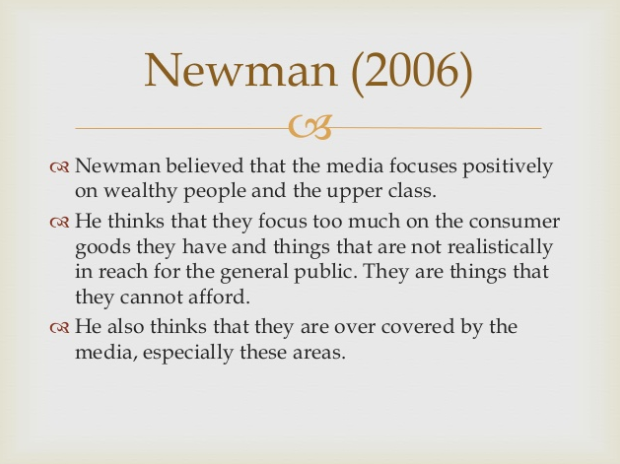 Newman (2006)

Newman believed that the media focuses positively on wealthy people and the upper class.

He thinks that they focus too much on the consumer goods they have and things that are not realistically in reach for the general public. They are things that they cannot afford.

He also thinks that they are over covered by the media, especially these areas.